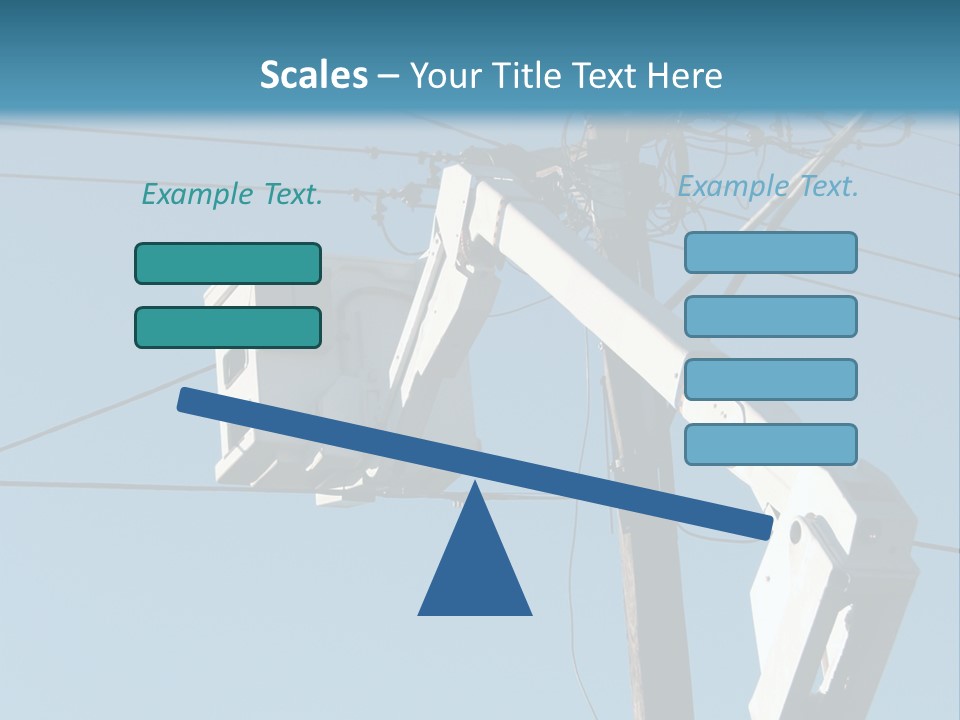 Scales – Your Title Text Here

Example Text.

Example Text.